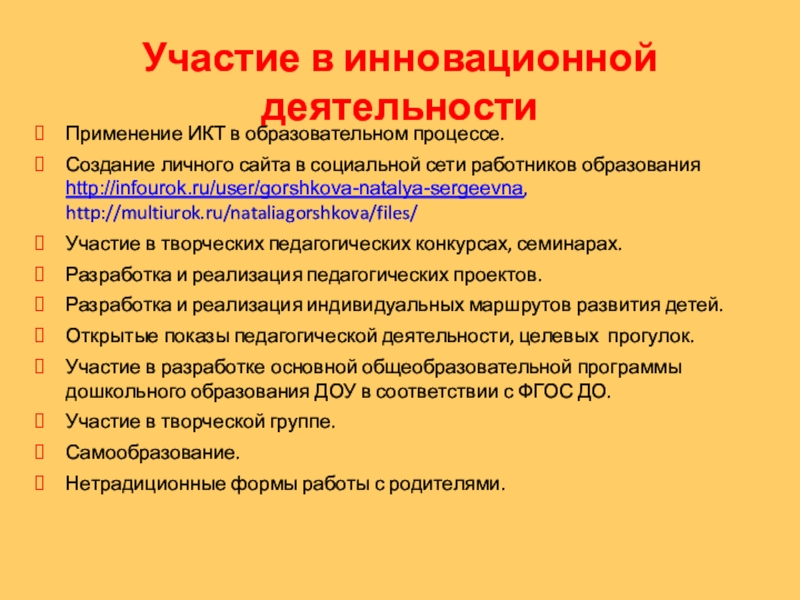 Участие в инновационной деятельности

Применение ИКТ в образовательном процессе.

Создание личного сайта в социальной сети работников образования http://infourok.ru/user/gorshkova-natalya-sergeevna, http://multiurok.ru/nataliagorshkova/files/

Участие в творческих педагогических конкурсах, семинарах.

Разработка и реализация педагогических проектов.

Разработка и реализация индивидуальных маршрутов развития детей.

Открытые показы педагогической деятельности, целевых прогулок.

Участие в разработке основной общеобразовательной программы дошкольного образования ДОУ в соответствии с ФГОС ДО.

Участие в творческой группе.

Самообразование.

Нетрадиционные формы работы с родителями.